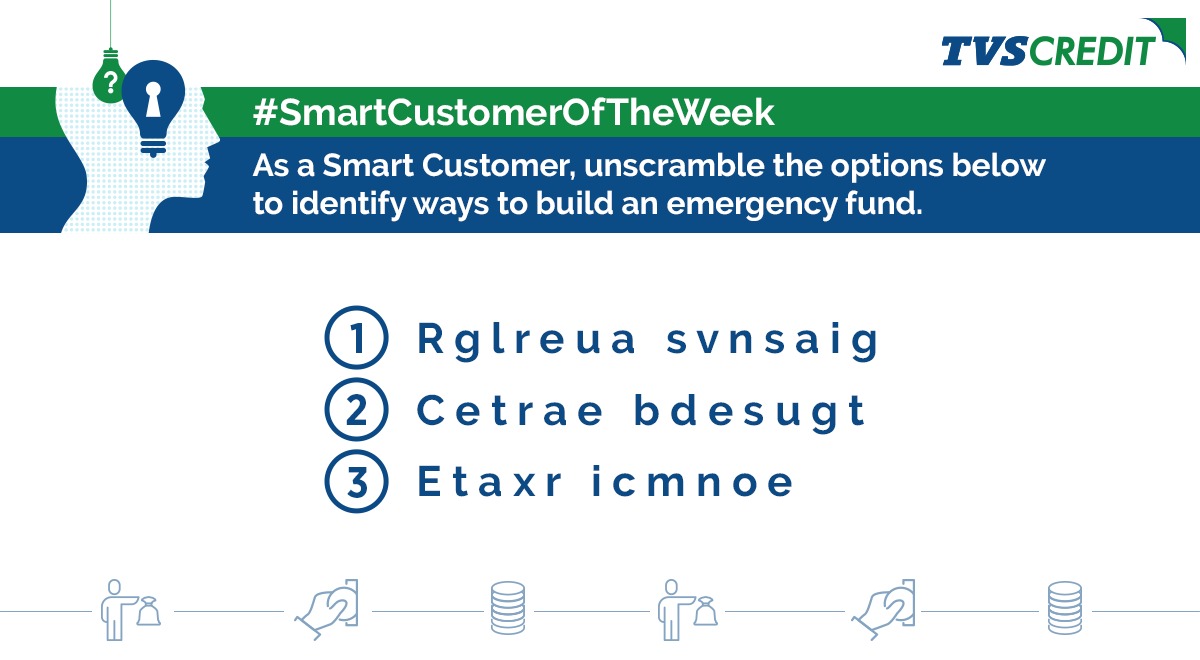 TVS CREDIT

?

#SmartCustomerOfTheWeek

As a Smart Customer, unscramble the options below to identify ways to build an emergency fund.

1 Rglreua svnsaig
2 Cetrae bdesugt
3 Etaxr icmnoe